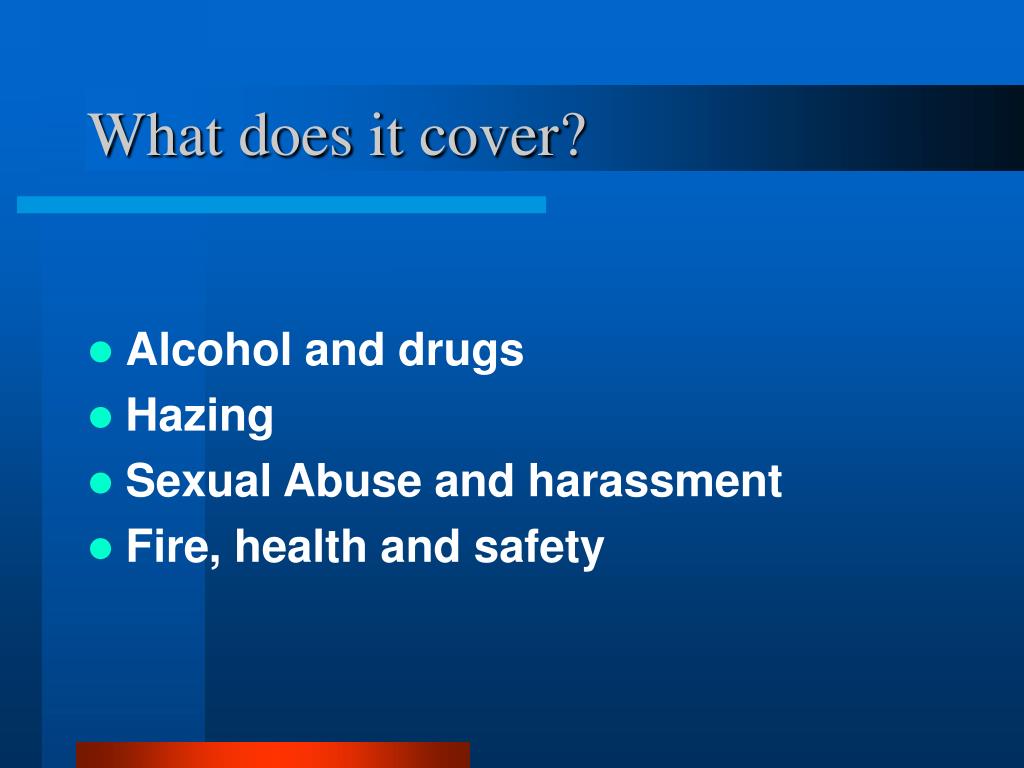 What does it cover?

- Alcohol and drugs
- Hazing
- Sexual Abuse and harassment
- Fire, health and safety